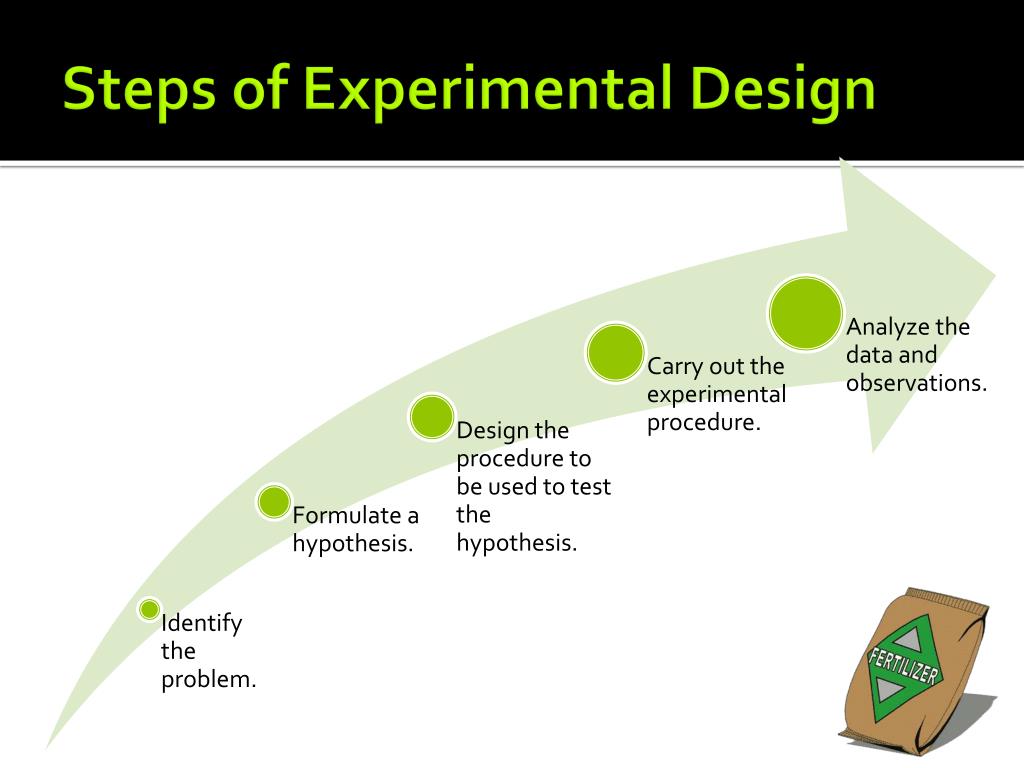 Steps of Experimental Design

Identify the problem.

Formulate a hypothesis.

Design the procedure to be used to test the hypothesis.

Carry out the experimental procedure.

Analyze the data and observations.

FERTILIZER